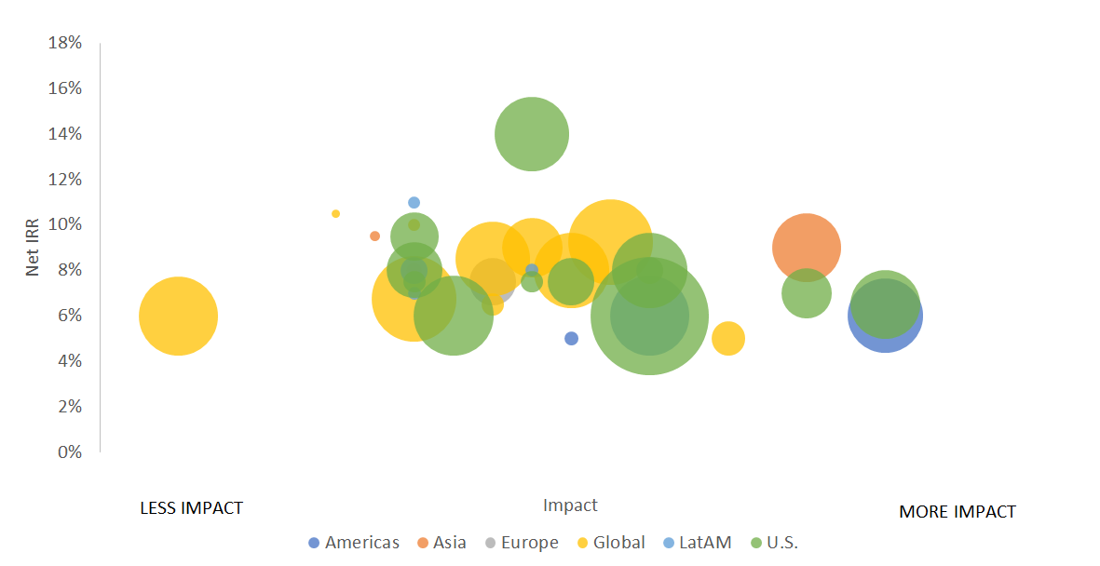 18%
16%
14%
12%
10%
8%
6%
4%
2%
0%

Net IRR

LESS IMPACT

Impact

MORE IMPACT

Americas Asia Europe Global LatAM U.S.